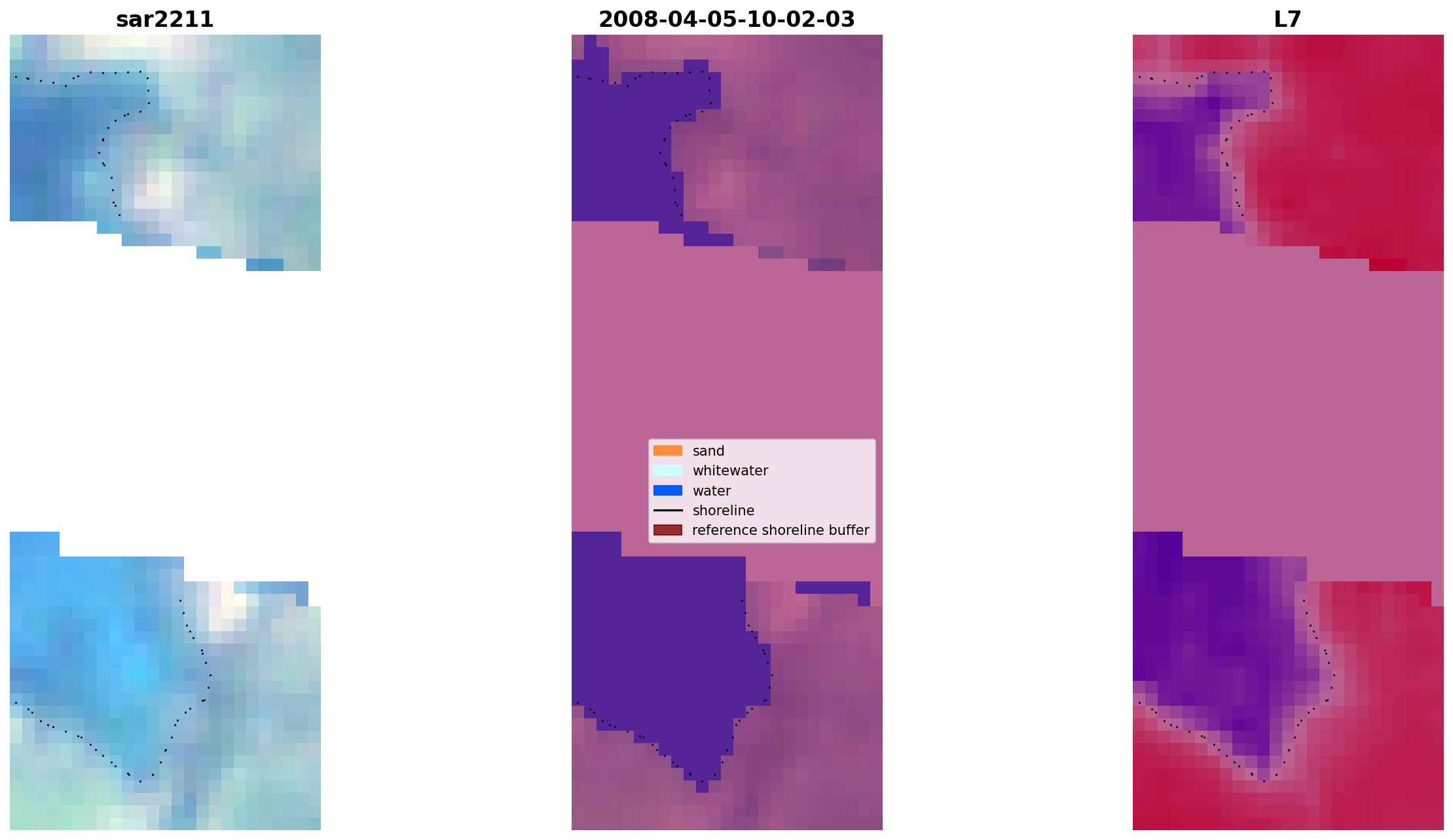 sar2211

2008-04-05-10-02-03

L7

sand
whitewater
water
shoreline
reference shoreline buffer